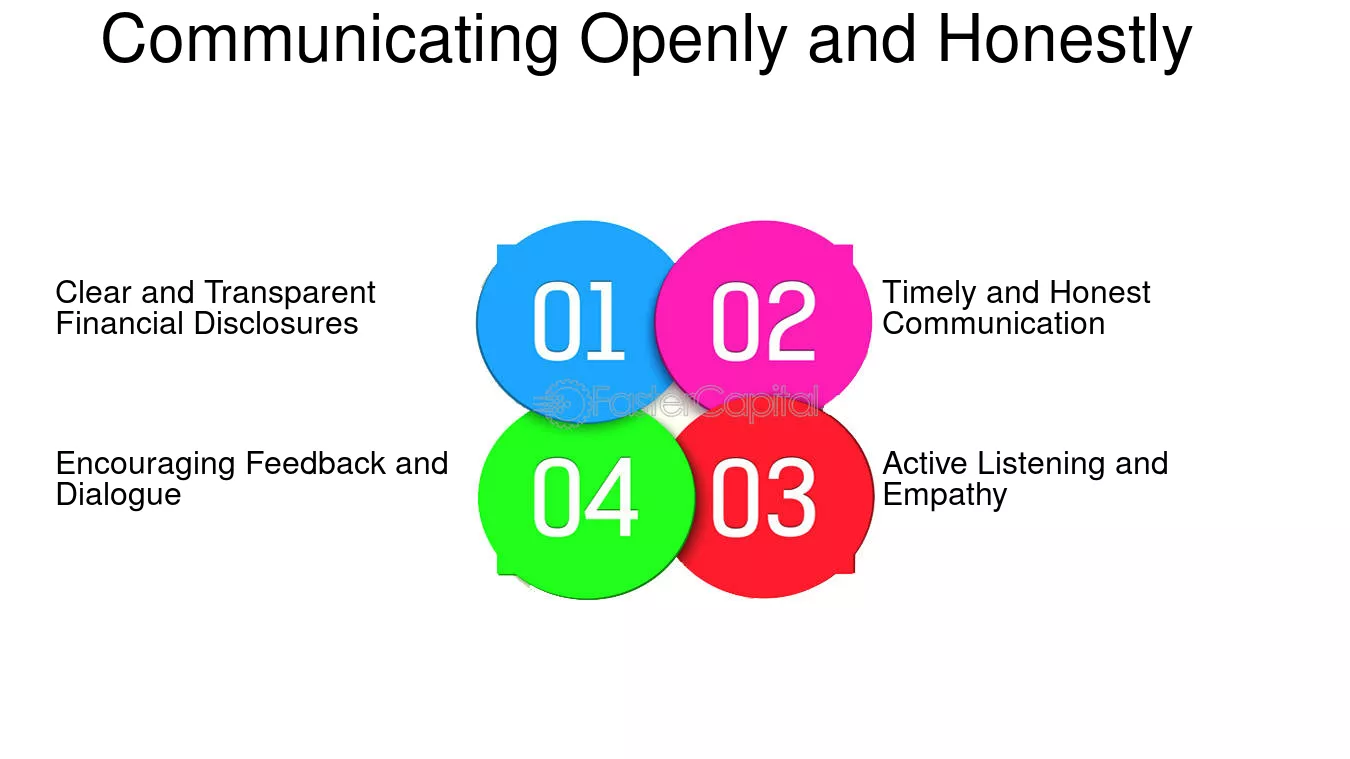 Communicating Openly and Honestly

Clear and Transparent Financial Disclosures

01

02

Timely and Honest Communication

Encouraging Feedback and Dialogue

04

03

Active Listening and Empathy

FasterCapital